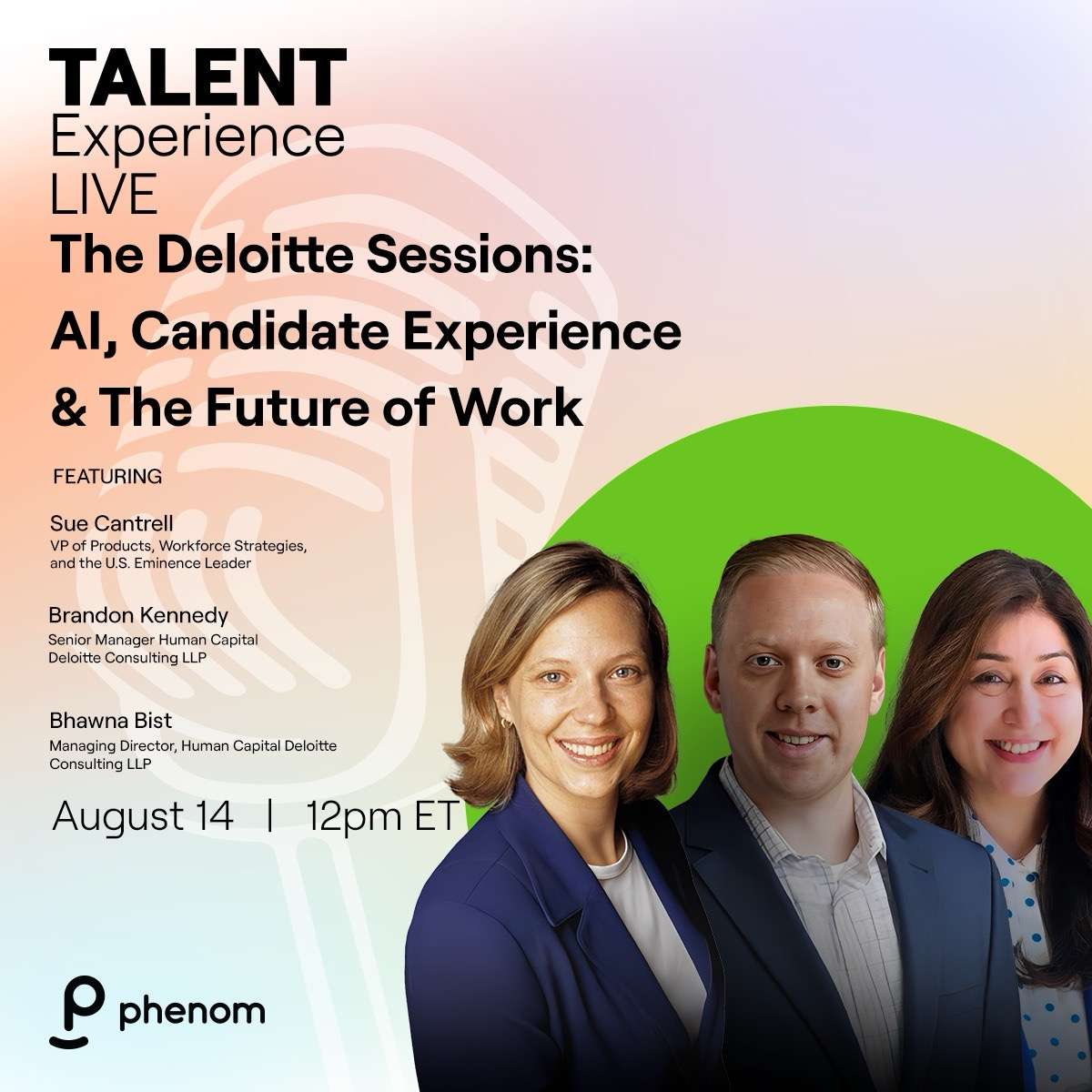 TALENT
Experience
LIVE
The Deloitte Sessions:
AI, Candidate Experience
& The Future of Work

FEATURING

Sue Cantrell
VP of Products, Workforce Strategies, and the U.S. Eminence Leader

Brandon Kennedy
Senior Manager Human Capital Deloitte Consulting LLP

Bhawna Bist
Managing Director, Human Capital Deloitte Consulting LLP

August 14 | 12pm ET

phenom